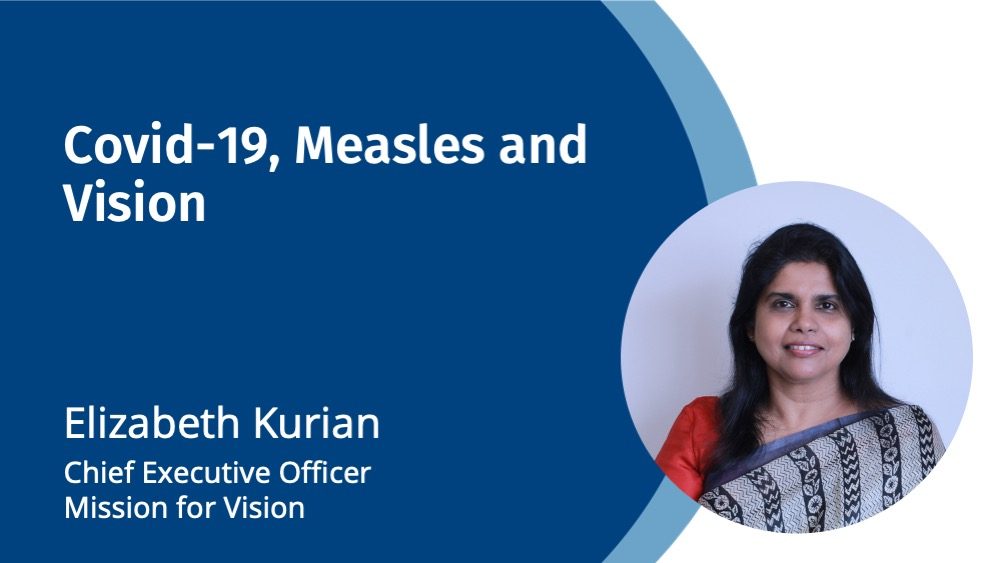 Covid-19, Measles and Vision

Elizabeth Kurian

Chief Executive Officer
Mission for Vision